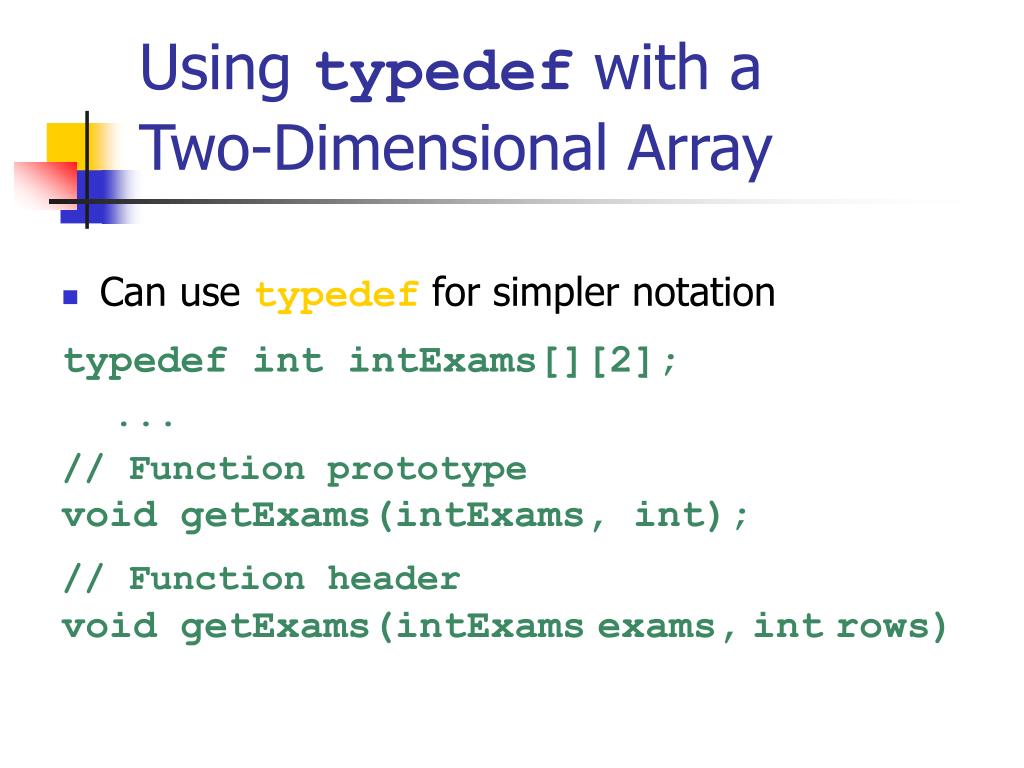 Using typedef with a Two-Dimensional Array

Can use typedef for simpler notation

typedef int intExams[][2];
...
// Function prototype
void getExams(intExams, int);

// Function header
void getExams(intExams exams, int rows)